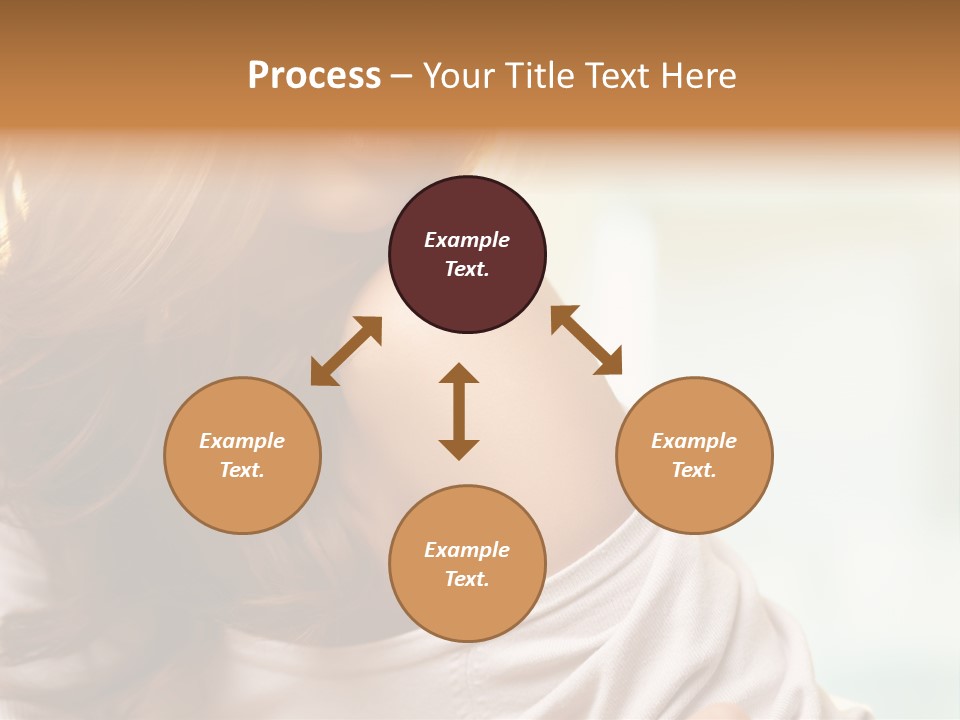 Process – Your Title Text Here

Example Text.

Example Text.

Example Text.

Example Text.